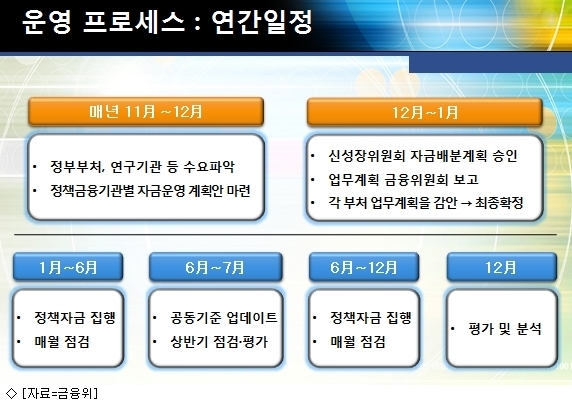 운영 프로세스 : 연간일정

매년 11月 ~12月

• 정부부처, 연구기관 등 수요파악
• 정책금융기관별 자금운영 계획안 마련

12月~1月

• 신성장위원회 자금배분계획 승인
• 업무계획 금융위원회 보고
• 각 부처 업무계획을 감안 → 최종확정

1月~6月

• 정책자금 집행
• 매월 점검

6月~7月

• 공동기준 업데이트
• 상반기 점검·평가

6月~12月

• 정책자금 집행
• 매월 점검

12月

• 평가 및 분석

◇ [자료=금융위]